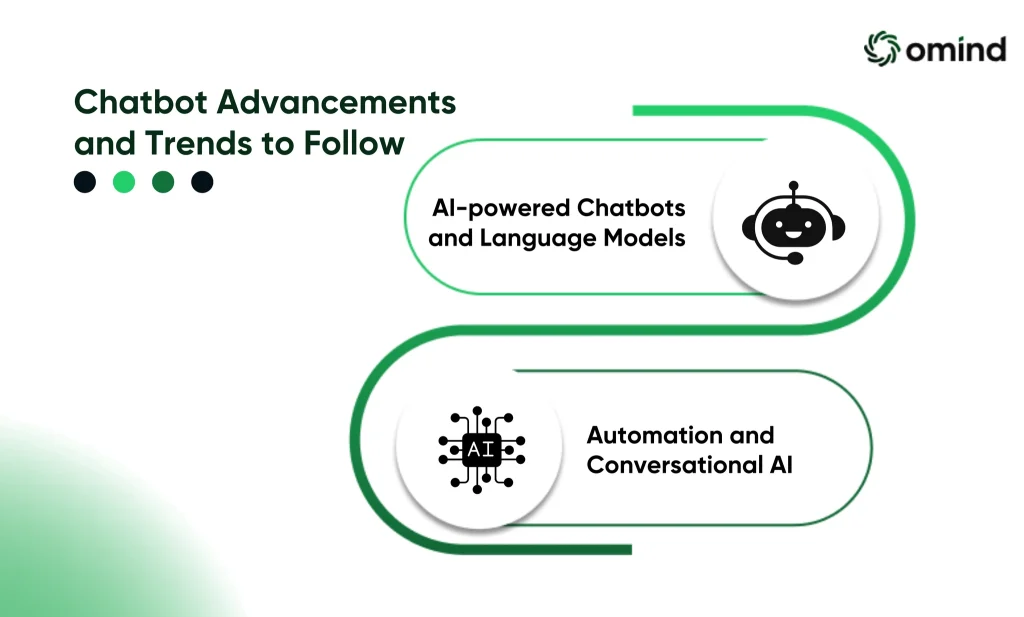 omind

Chatbot Advancements and Trends to Follow

AI-powered Chatbots and Language Models

AI

Automation and Conversational AI